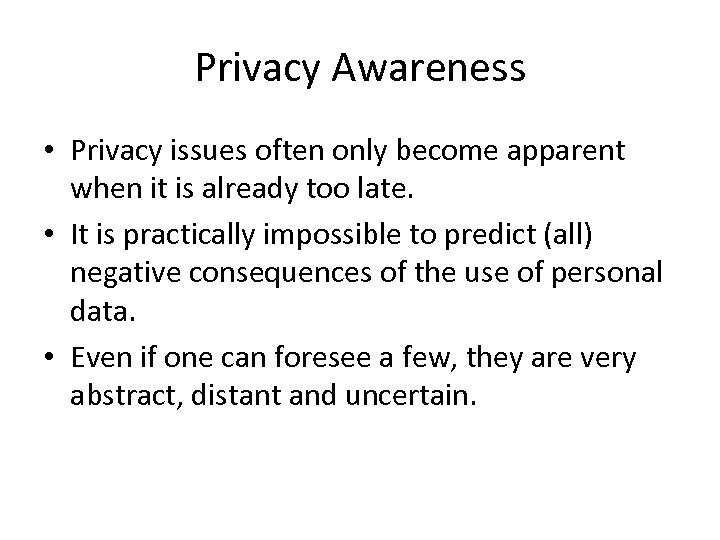 Privacy Awareness

• Privacy issues often only become apparent when it is already too late.

• It is practically impossible to predict (all) negative consequences of the use of personal data.

• Even if one can foresee a few, they are very abstract, distant and uncertain.